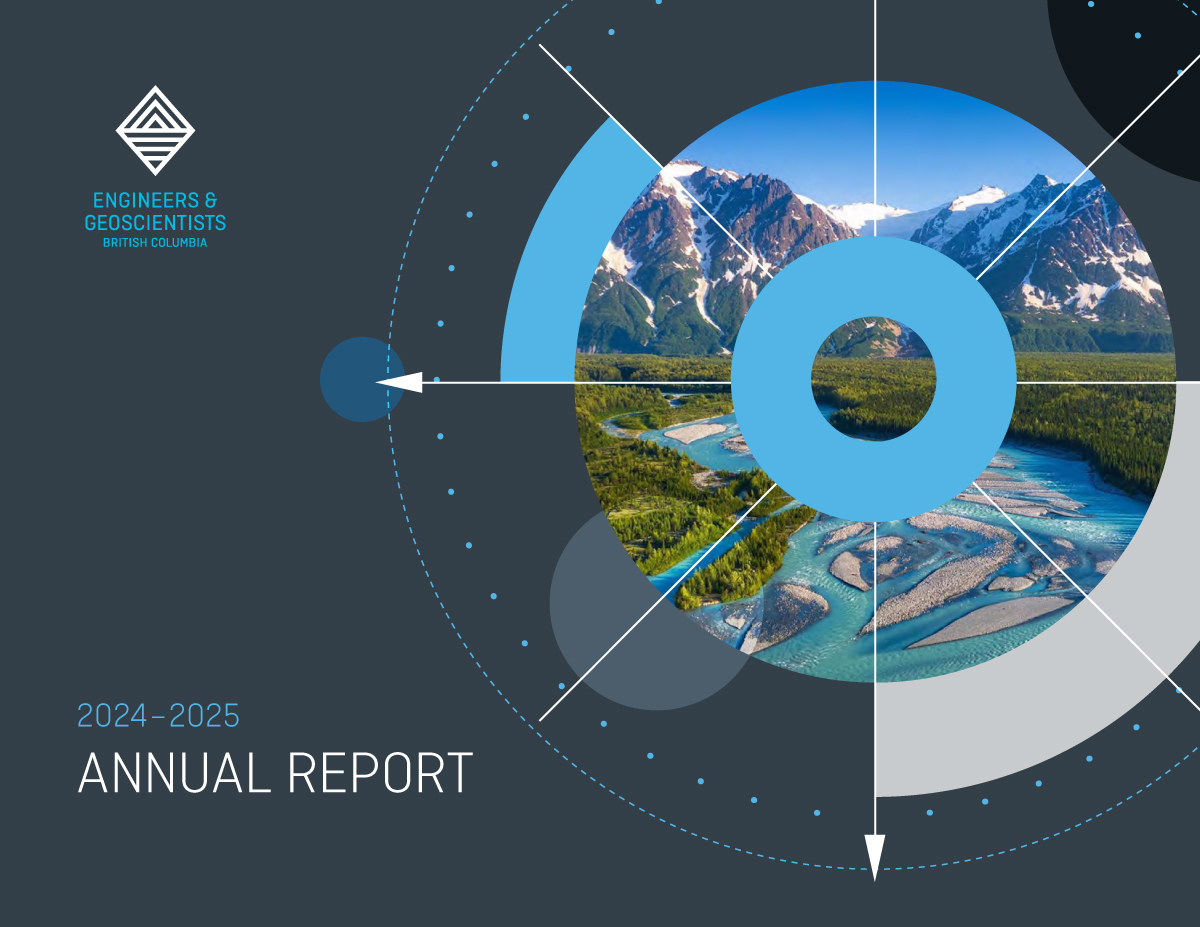 ENGINEERS & GEOSCIENTISTS
BRITISH COLUMBIA

2024–2025
ANNUAL REPORT